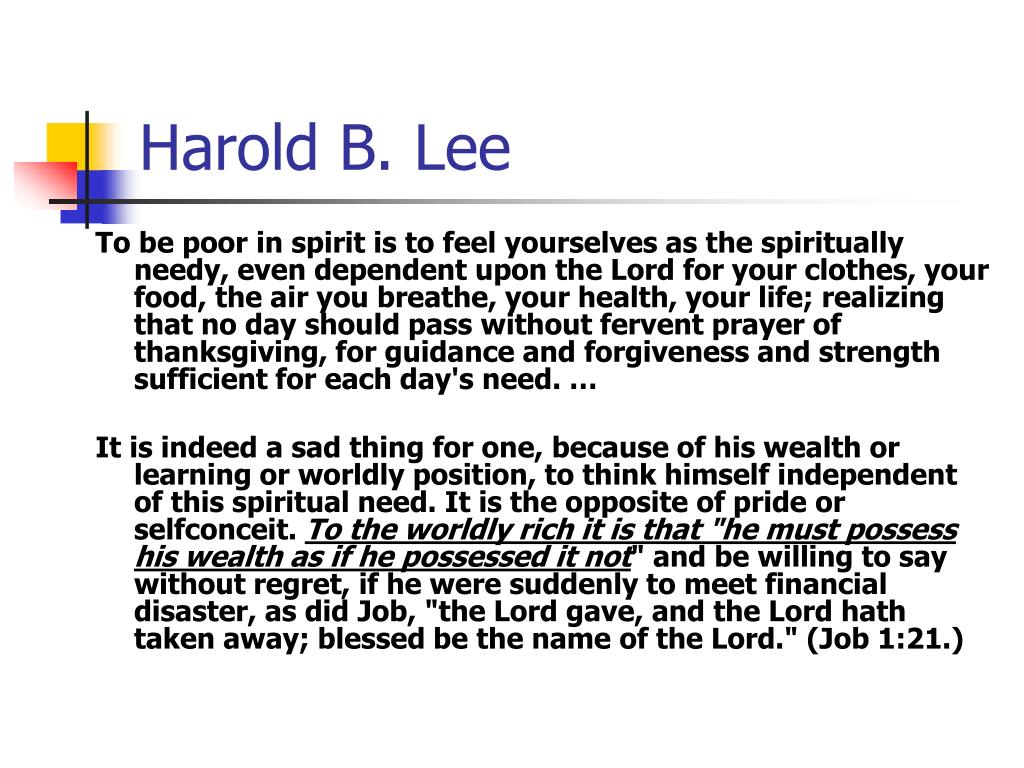 Harold B. Lee

To be poor in spirit is to feel yourselves as the spiritually needy, even dependent upon the Lord for your clothes, your food, the air you breathe, your health, your life; realizing that no day should pass without fervent prayer of thanksgiving, for guidance and forgiveness and strength sufficient for each day's need. ...

It is indeed a sad thing for one, because of his wealth or learning or worldly position, to think himself independent of this spiritual need. It is the opposite of pride or selfconceit. To the worldly rich it is that "he must possess his wealth as if he possessed it not" and be willing to say without regret, if he were suddenly to meet financial disaster, as did Job, "the Lord gave, and the Lord hath taken away; blessed be the name of the Lord." (Job 1:21.)